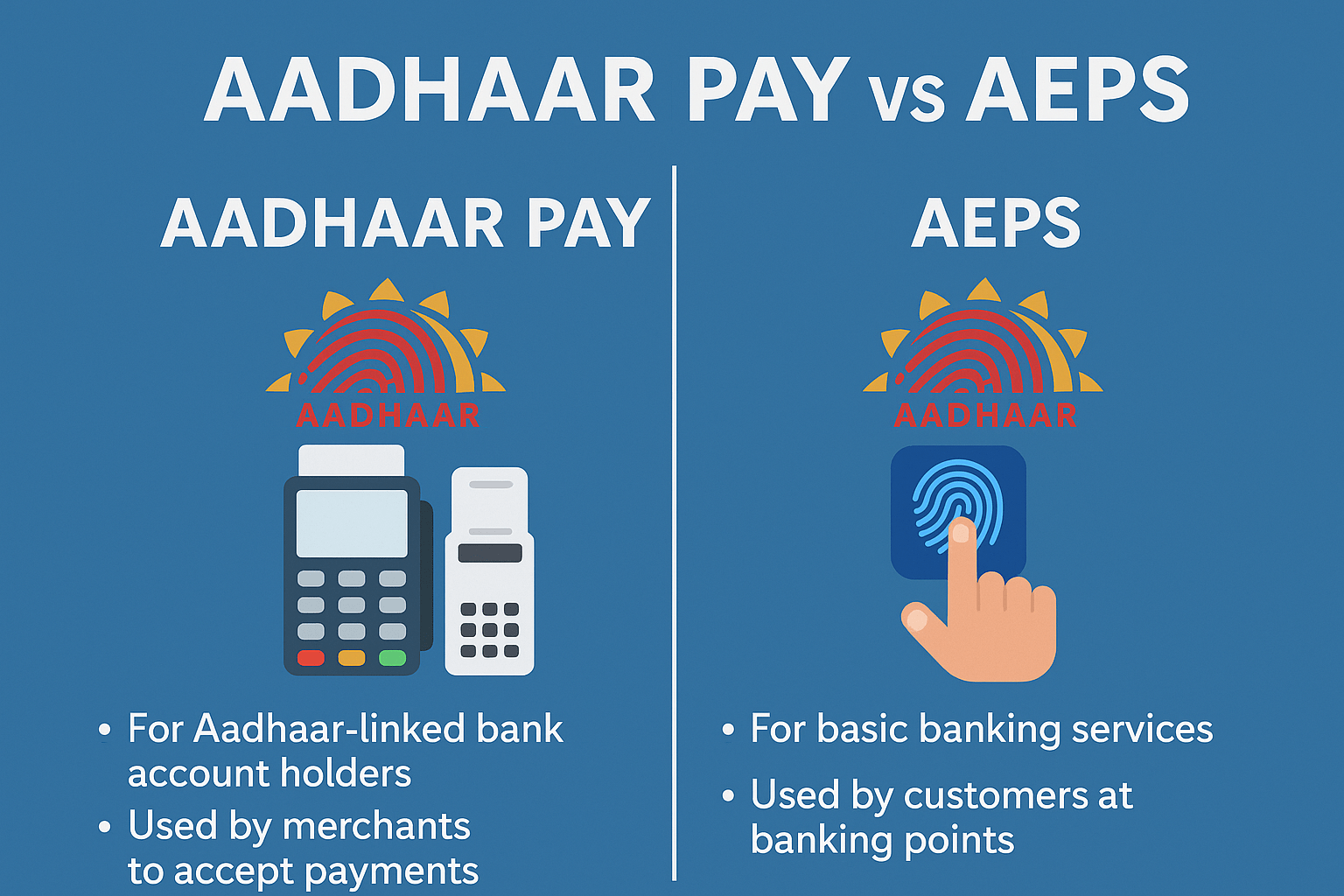 AADHAAR PAY vs AEPS

AADHAAR PAY

AADHAAR

• For Aadhaar-linked bank account holders

• Used by merchants to accept payments

AEPS

AADHAAR

• For basic banking services

• Used by customers at banking points